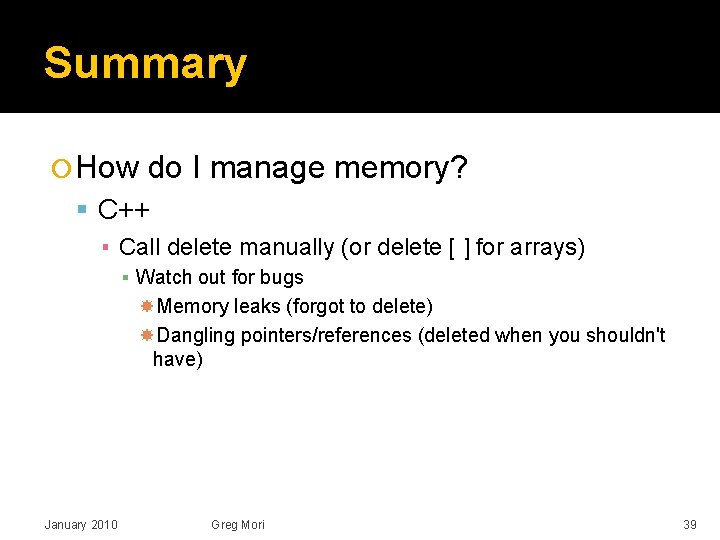 Summary

How do I manage memory?

C++

Call delete manually (or delete [ ] for arrays)

Watch out for bugs

Memory leaks (forgot to delete)

Dangling pointers/references (deleted when you shouldn't have)

January 2010 Greg Mori 39